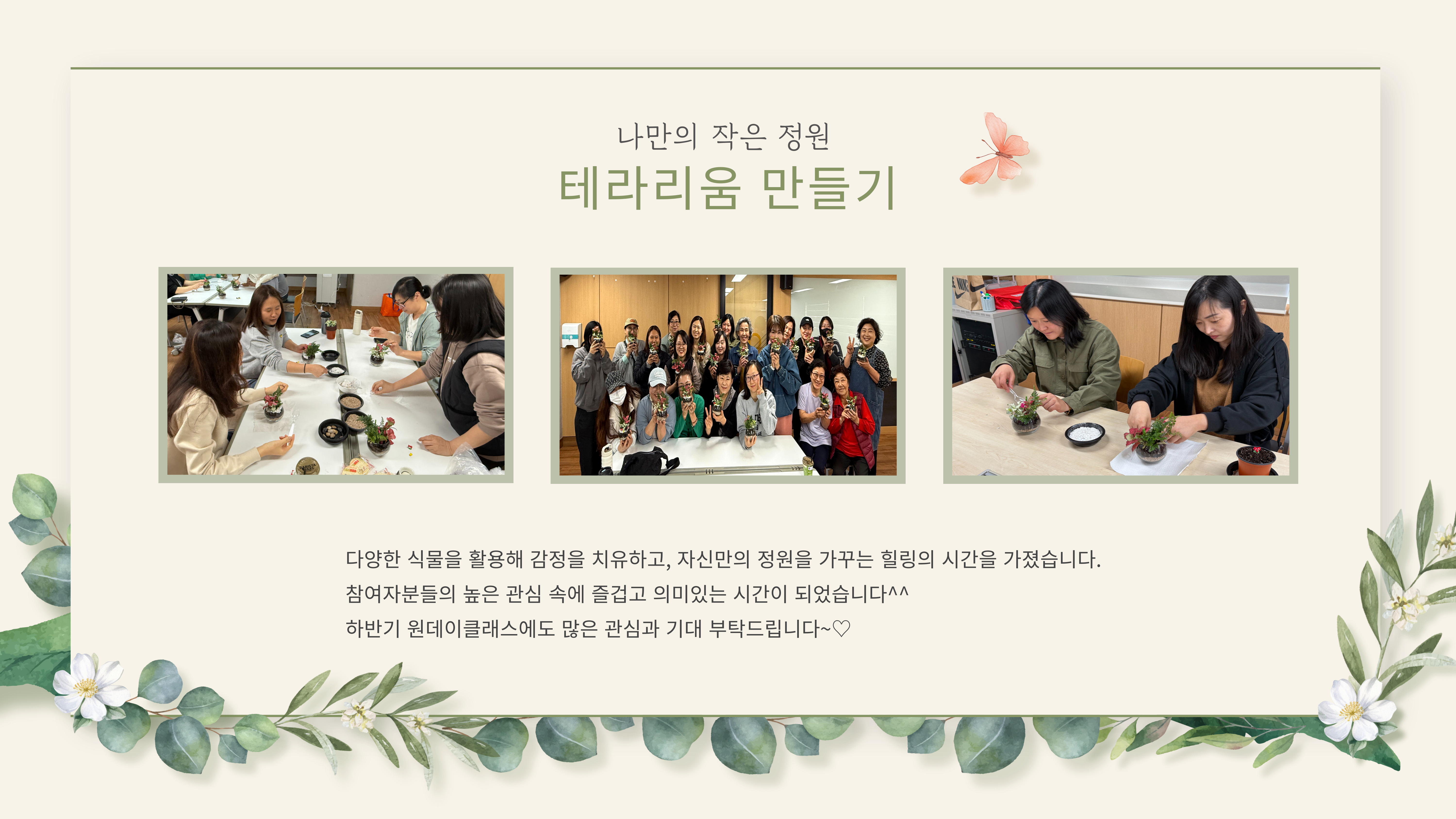 나만의 작은 정원
테라리움 만들기

다양한 식물을 활용해 감정을 치유하고, 자신만의 정원을 가꾸는 힐링의 시간을 가졌습니다.
참여자분들의 높은 관심 속에 즐겁고 의미있는 시간이 되었습니다^^
하반기 원데이클래스에도 많은 관심과 기대 부탁드립니다~♡